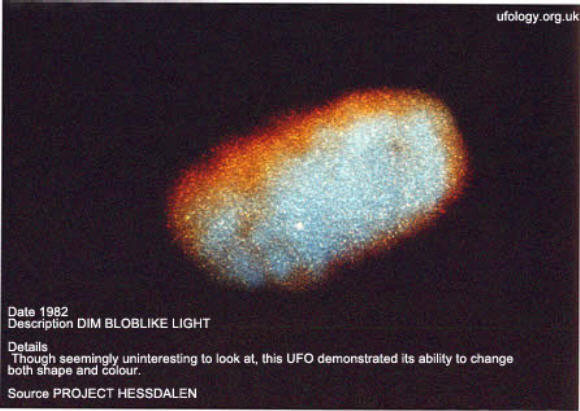 ufology.org.uk

Date 1982
Description DIM BLOBLIKE LIGHT

Details
Though seemingly uninteresting to look at, this UFO demonstrated its ability to change both shape and colour.

Source PROJECT HESSDALEN